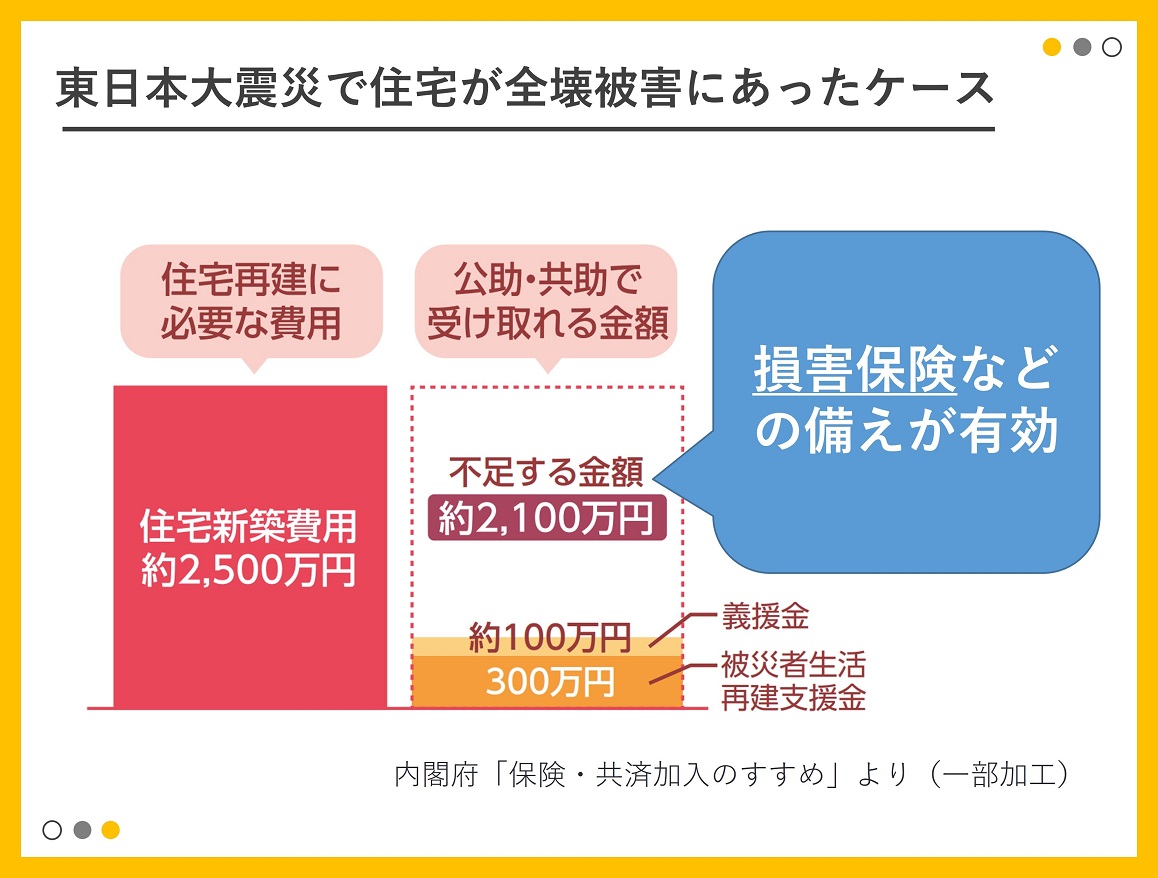 東日本大震災で住宅が全壊被害にあったケース

住宅再建に必要な費用

公助・共助で受け取れる金額

損害保険などの備えが有効

住宅新築費用
約2,500万円

不足する金額
約2,100万円

約100万円

300万円

義援金

被災者生活再建支援金

内閣府「保険・共済加入のすすめ」より（一部加工）